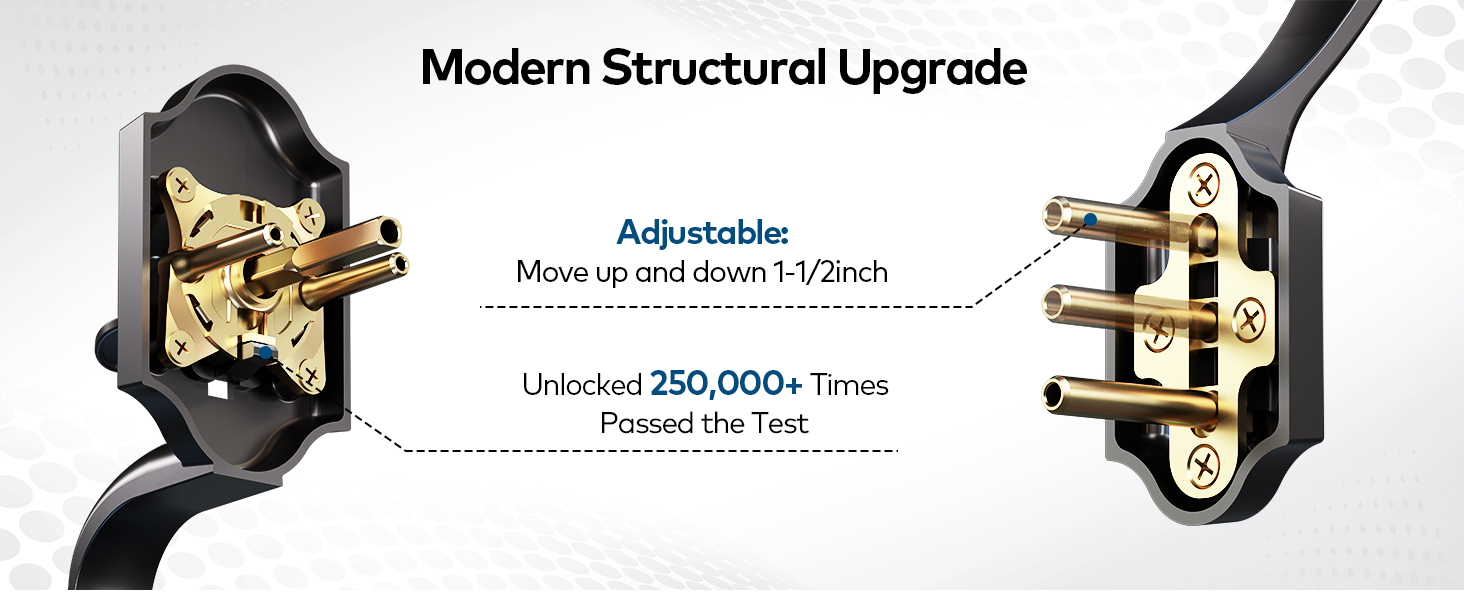 Modern Structural Upgrade

Adjustable:
Move up and down 1-1/2inch

Unlocked 250,000+ Times
Passed the Test